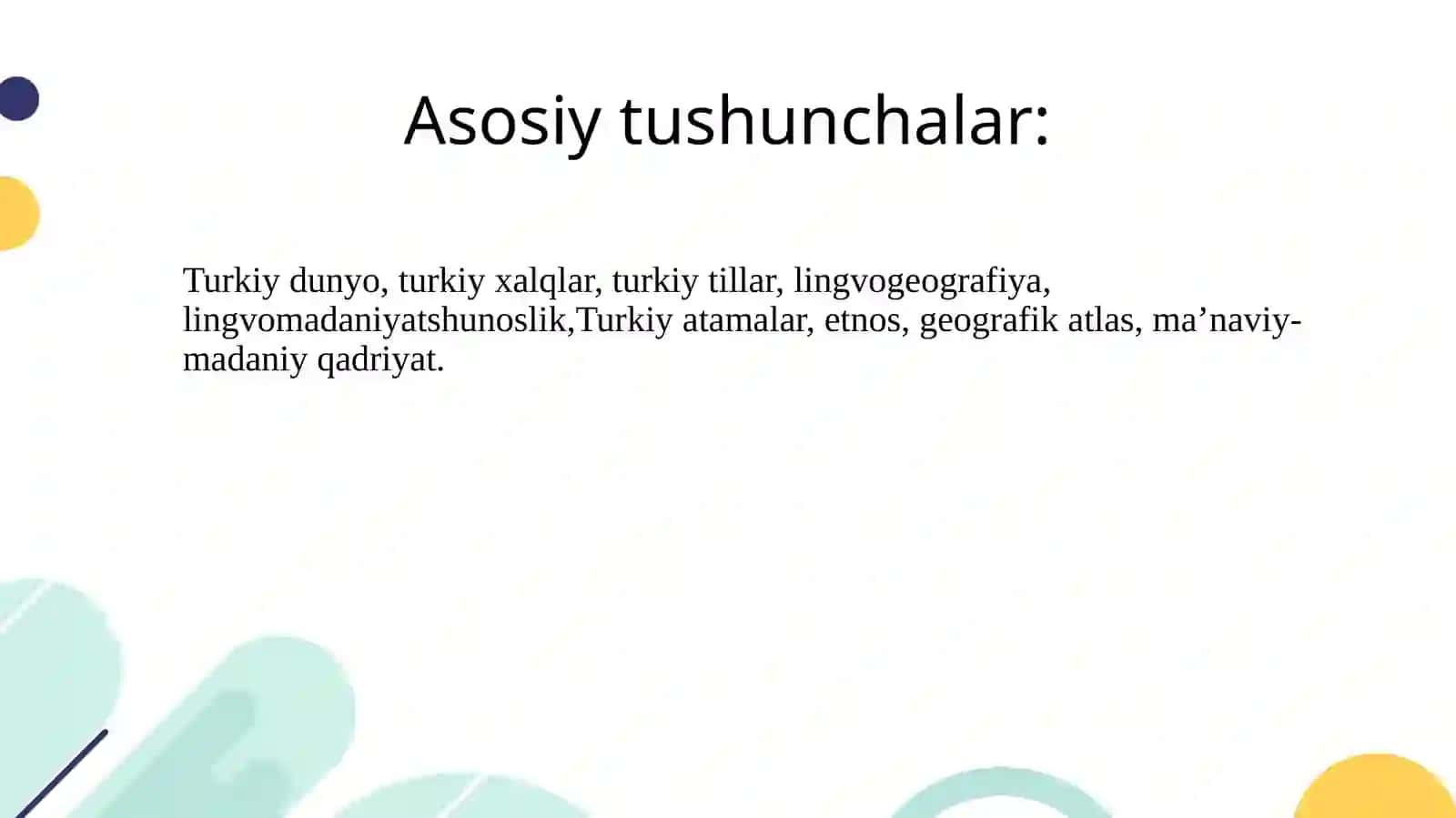 Asosiy tushunchalar:

Turkiy dunyo, turkiy xalqlar, turkiy tillar, lingvogeografiya, lingvomadaniyatshunoslik,Turkiy atamalar, etnos, geografik atlas, ma’naviy-madaniy qadriyat.